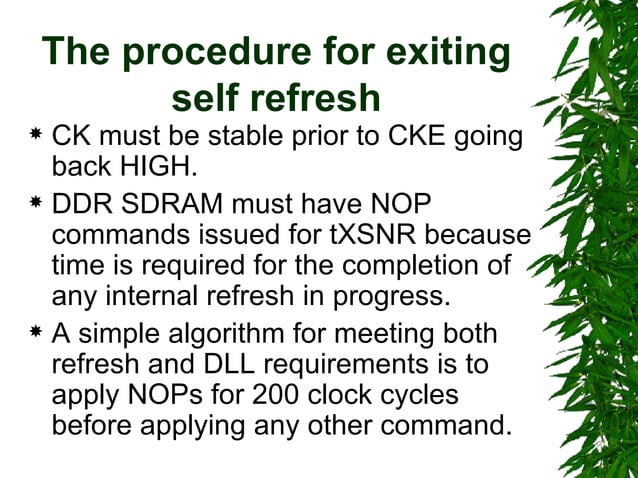 The procedure for exiting self refresh

* CK must be stable prior to CKE going back HIGH.
* DDR SDRAM must have NOP commands issued for tXSNR because time is required for the completion of any internal refresh in progress.
* A simple algorithm for meeting both refresh and DLL requirements is to apply NOPs for 200 clock cycles before applying any other command.